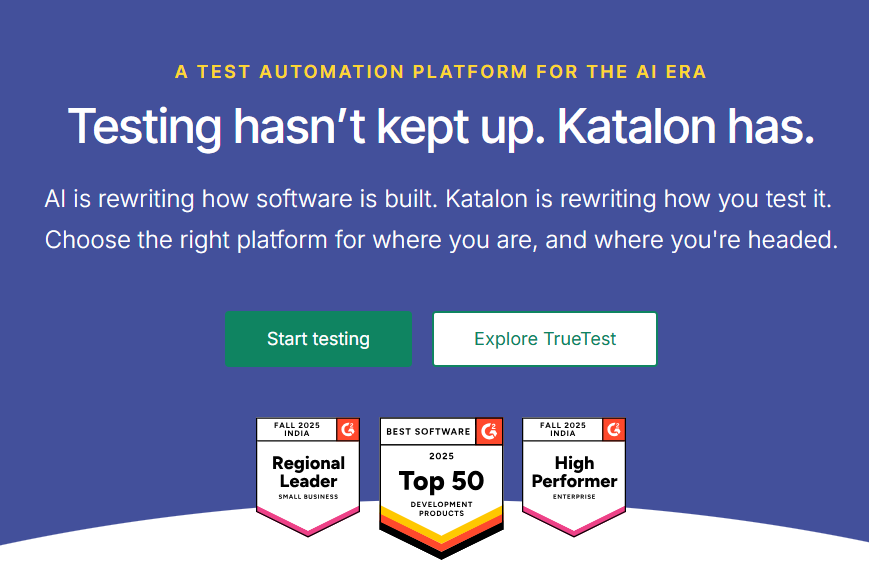 A TEST AUTOMATION PLATFORM FOR THE AI ERA

Testing hasn't kept up. Katalon has.

AI is rewriting how software is built. Katalon is rewriting how you test it. Choose the right platform for where you are, and where you're headed.

Start testing

Explore TrueTest

FALL 2025 INDIA
G2
Regional Leader
SMALL BUSINESS

BEST SOFTWARE
G2
2025
Top 50
DEVELOPMENT PRODUCTS

FALL 2025 INDIA
G2
High Performer
ENTERPRISE